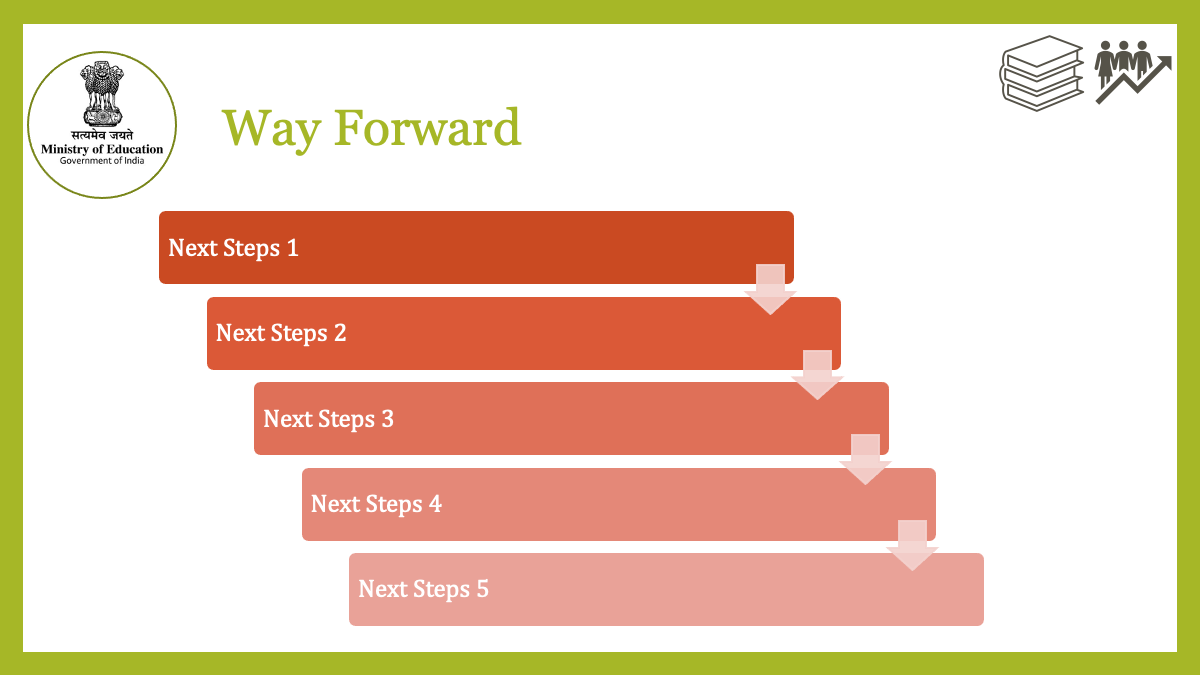 सत्यमेव जयते
Ministry of Education
Government of India

Way Forward

Next Steps 1

Next Steps 2

Next Steps 3

Next Steps 4

Next Steps 5